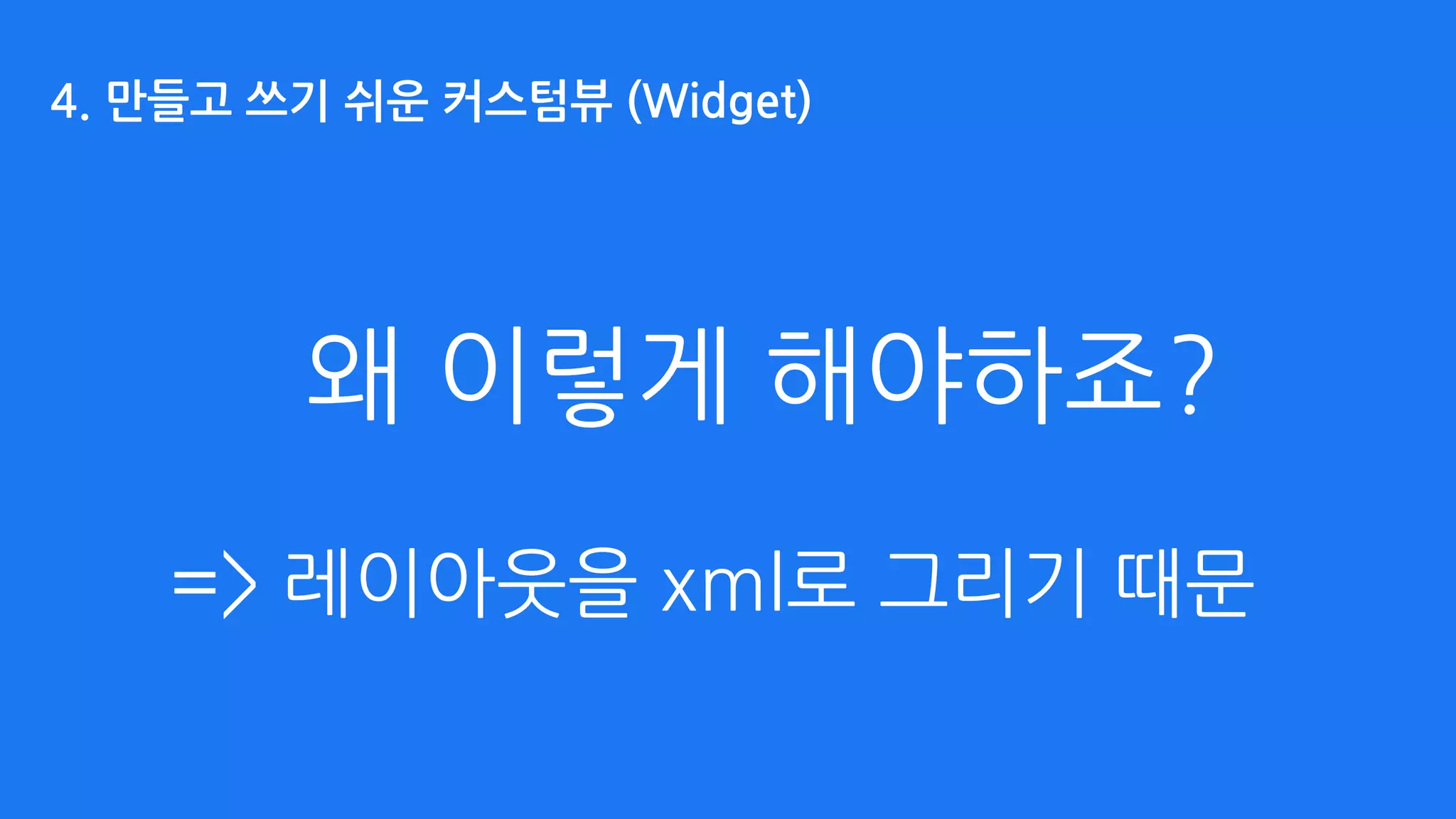 4. 만들고 쓰기 쉬운 커스텀뷰 (Widget)

왜 이렇게 해야하죠?

=> 레이아웃을 xml로 그리기 때문